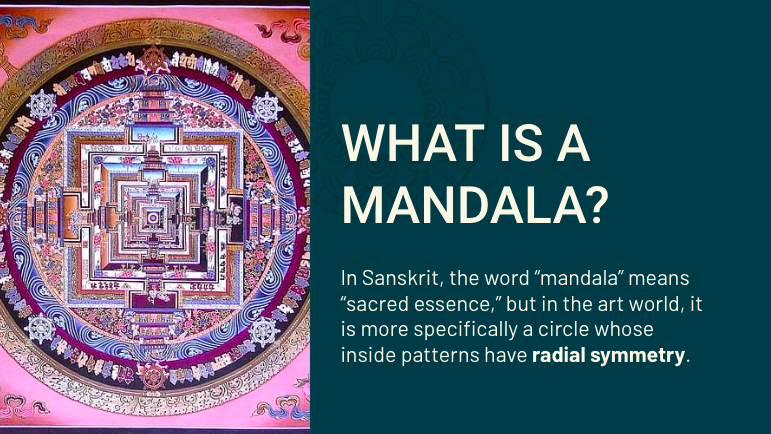 WHAT IS A MANDALA?

In Sanskrit, the word “mandala” means “sacred essence,” but in the art world, it is more specifically a circle whose inside patterns have radial symmetry.